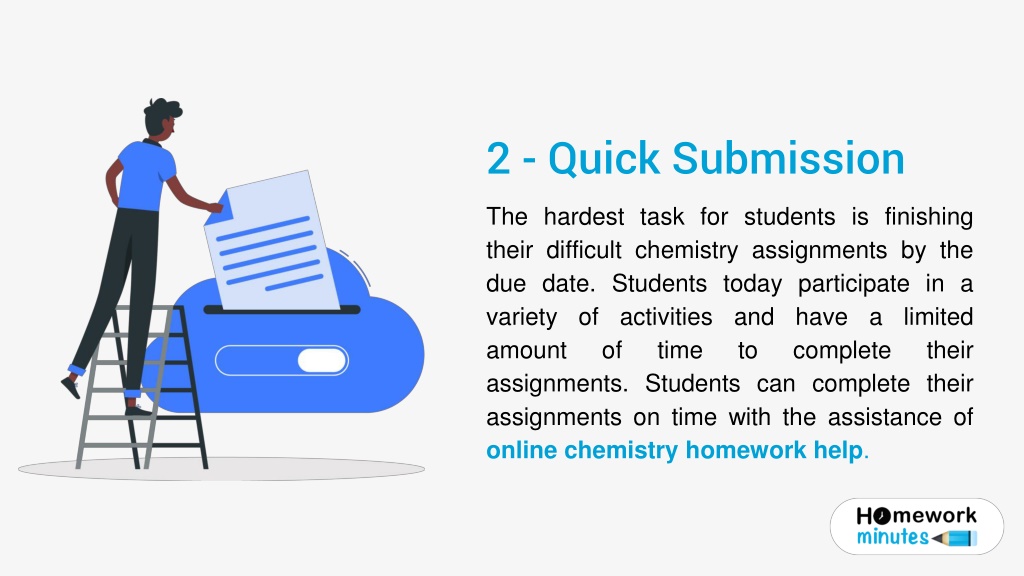 2 - Quick Submission

The hardest task for students is finishing their difficult chemistry assignments by the due date. Students today participate in a variety of activities and have a limited amount of time to complete their assignments. Students can complete their assignments on time with the assistance of online chemistry homework help.

Homework minutes